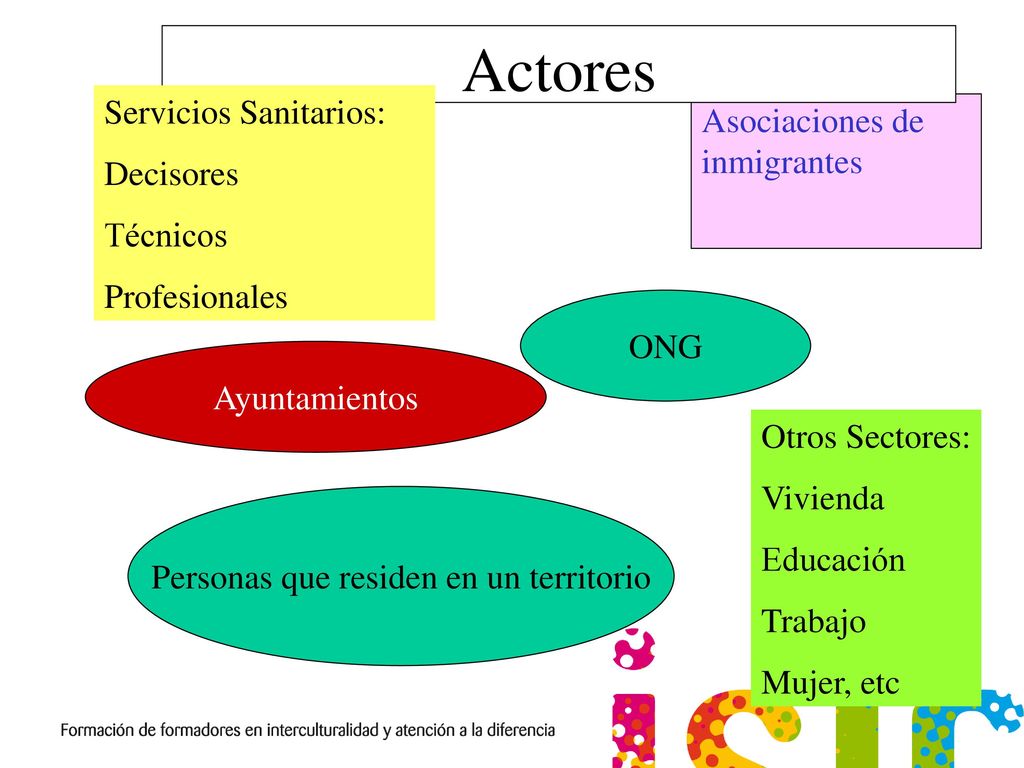 Actores

Servicios Sanitarios:

Decisores

Técnicos

Profesionales

Asociaciones de inmigrantes

ONG

Ayuntamientos

Otros Sectores:

Vivienda

Educación

Trabajo

Mujer, etc

Personas que residen en un territorio

Formación de formadores en interculturalidad y atención a la diferencia